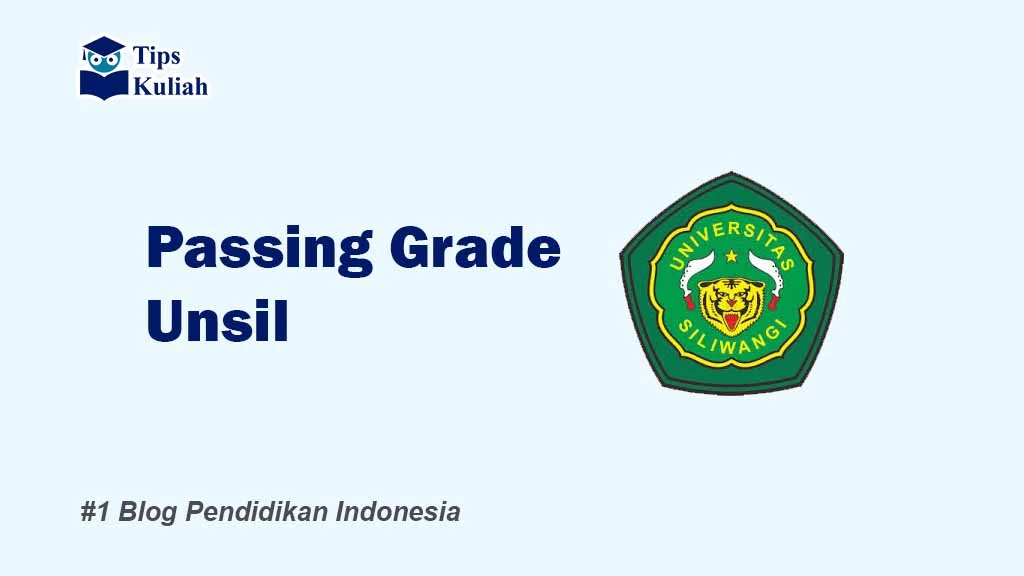 Tips Kuliah

Passing Grade Unsil

UNIVERSITAS SILIWANGI

#1 Blog Pendidikan Indonesia